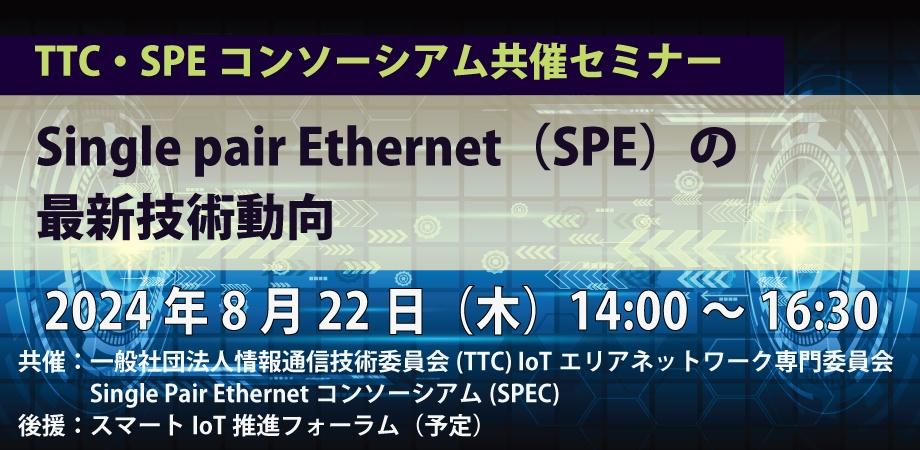 TTC・SPE コンソーシアム共催セミナー

Single pair Ethernet（SPE）の最新技術動向

2024 年 8 月 22 日（木）14:00 ～ 16:30

共催：一般社団法人情報通信技術委員会 (TTC) IoT エリアネットワーク専門委員会
Single Pair Ethernet コンソーシアム (SPEC)
後援：スマート IoT 推進フォーラム（予定）